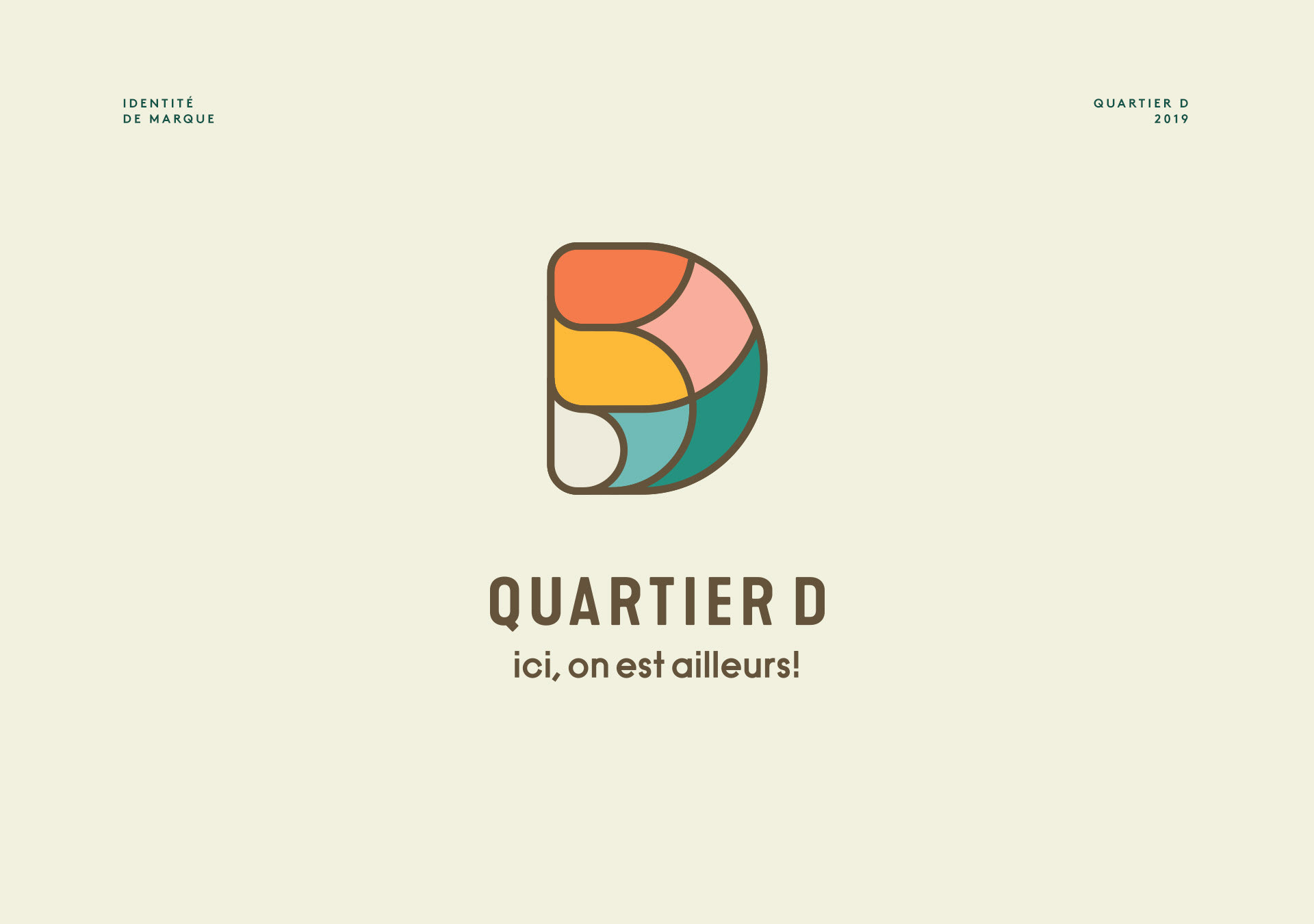 IDENTITÉ
DE MARQUE

QUARTIER D
2019

QUARTIER D
ici, on est ailleurs!